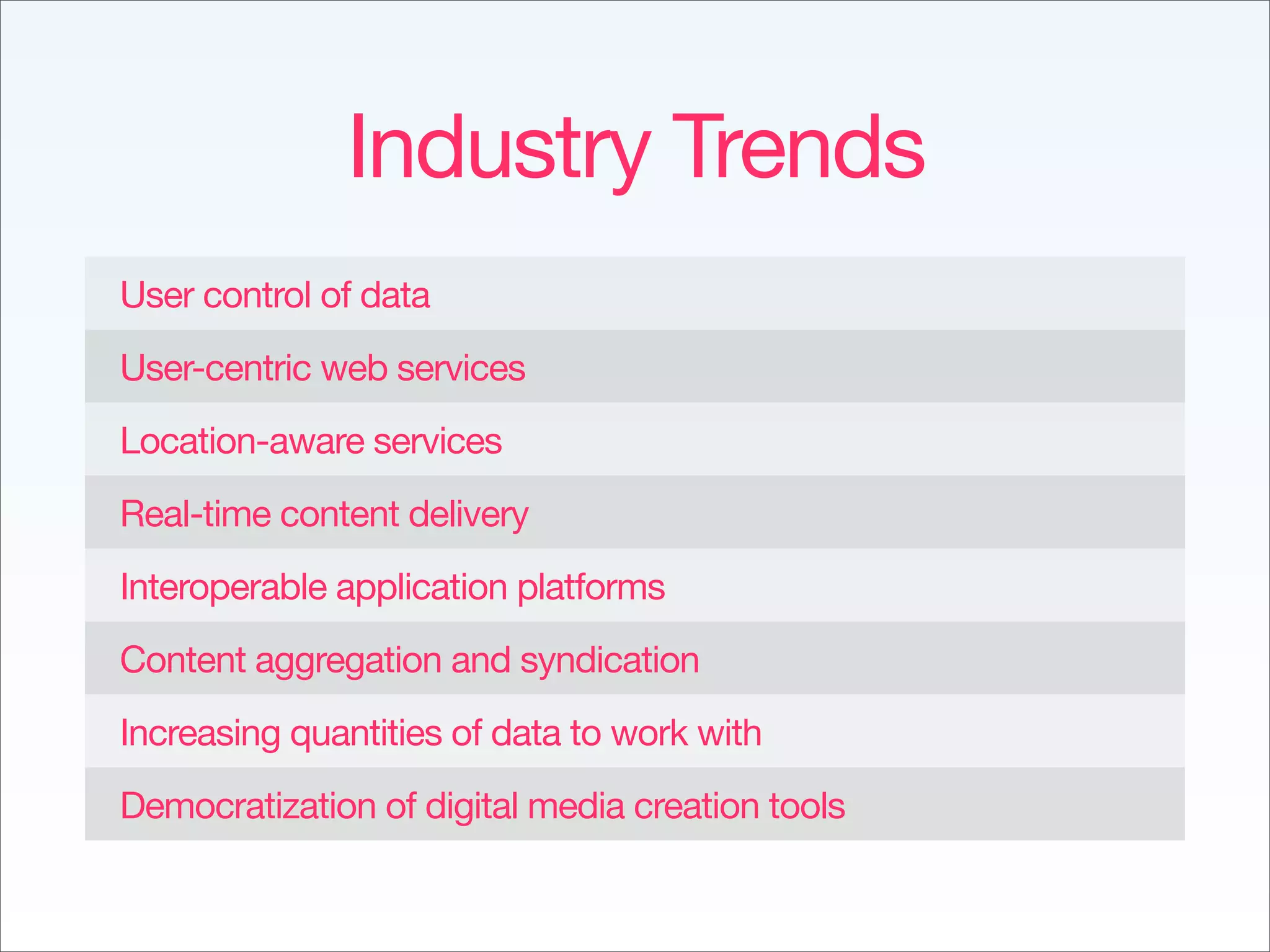 Industry Trends

User control of data

User-centric web services

Location-aware services

Real-time content delivery

Interoperable application platforms

Content aggregation and syndication

Increasing quantities of data to work with

Democratization of digital media creation tools